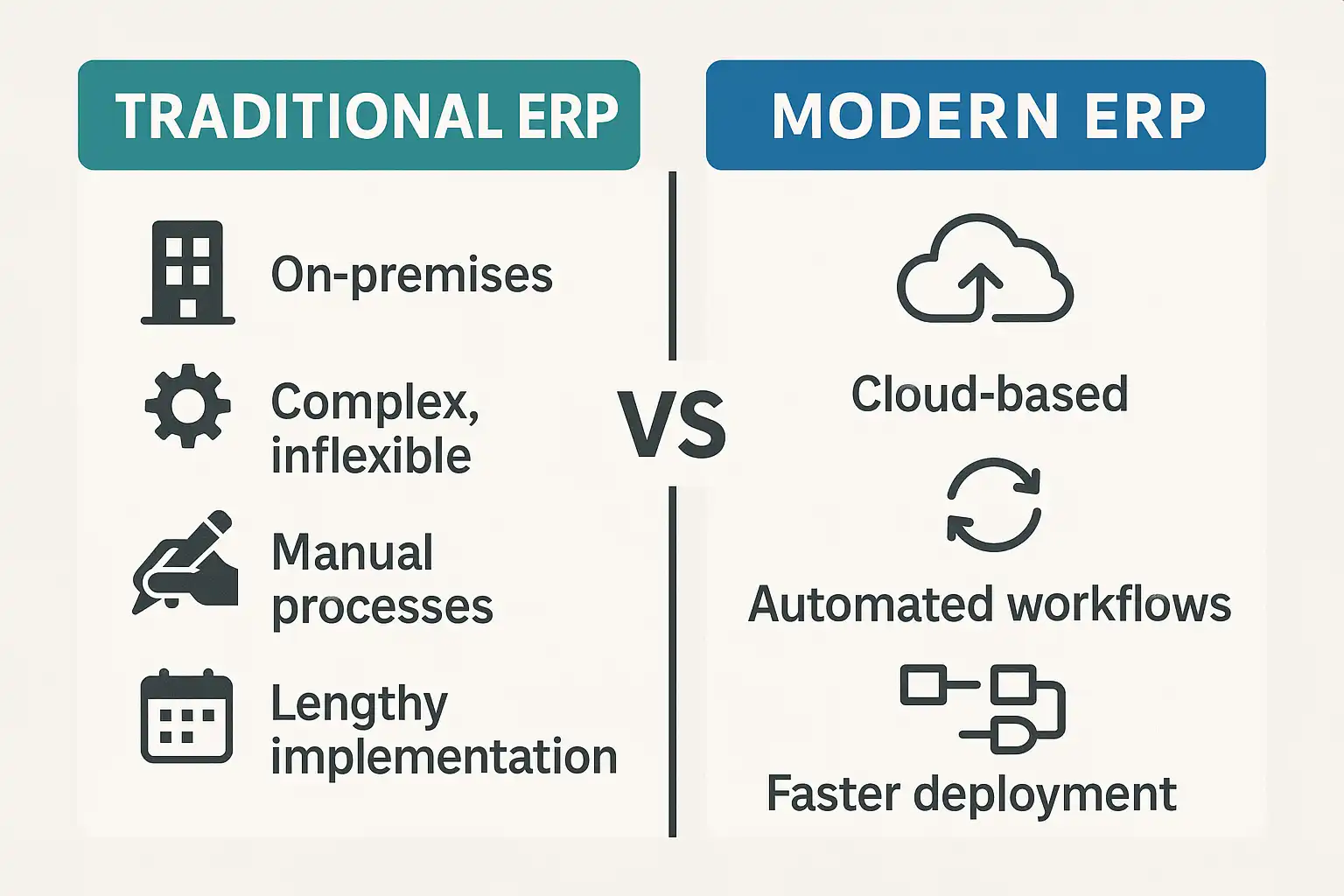 TRADITIONAL ERP

On-premises

Complex, inflexible

Manual processes

Lengthy implementation

VS

MODERN ERP

Cloud-based

Automated workflows

Faster deployment